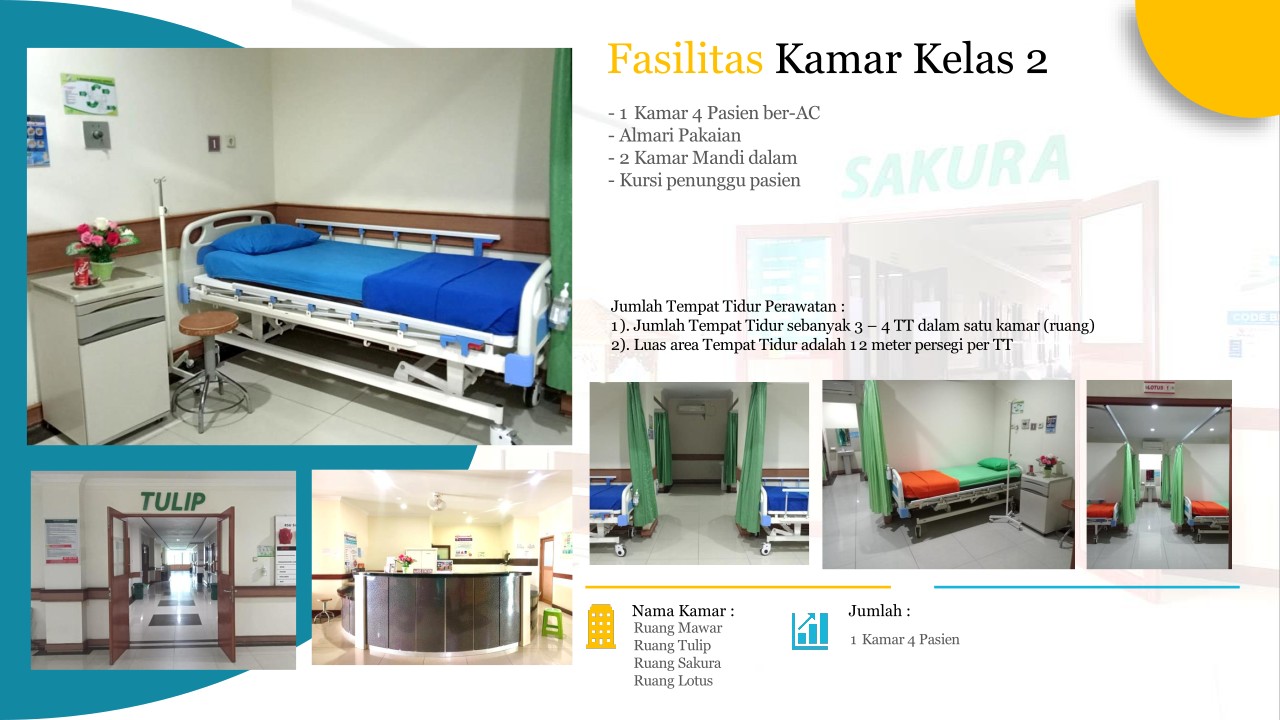 Fasilitas Kamar Kelas 2

- 1 Kamar 4 Pasien ber-AC
- Almari Pakaian
- 2 Kamar Mandi dalam
- Kursi penunggu pasien

SAKURA

Jumlah Tempat Tidur Perawatan :
1). Jumlah Tempat Tidur sebanyak 3 – 4 TT dalam satu kamar (ruang)
2). Luas area Tempat Tidur adalah 12 meter persegi per TT

TULIP

Nama Kamar :
Ruang Mawar
Ruang Tulip
Ruang Sakura
Ruang Lotus

Jumlah :
1 Kamar 4 Pasien